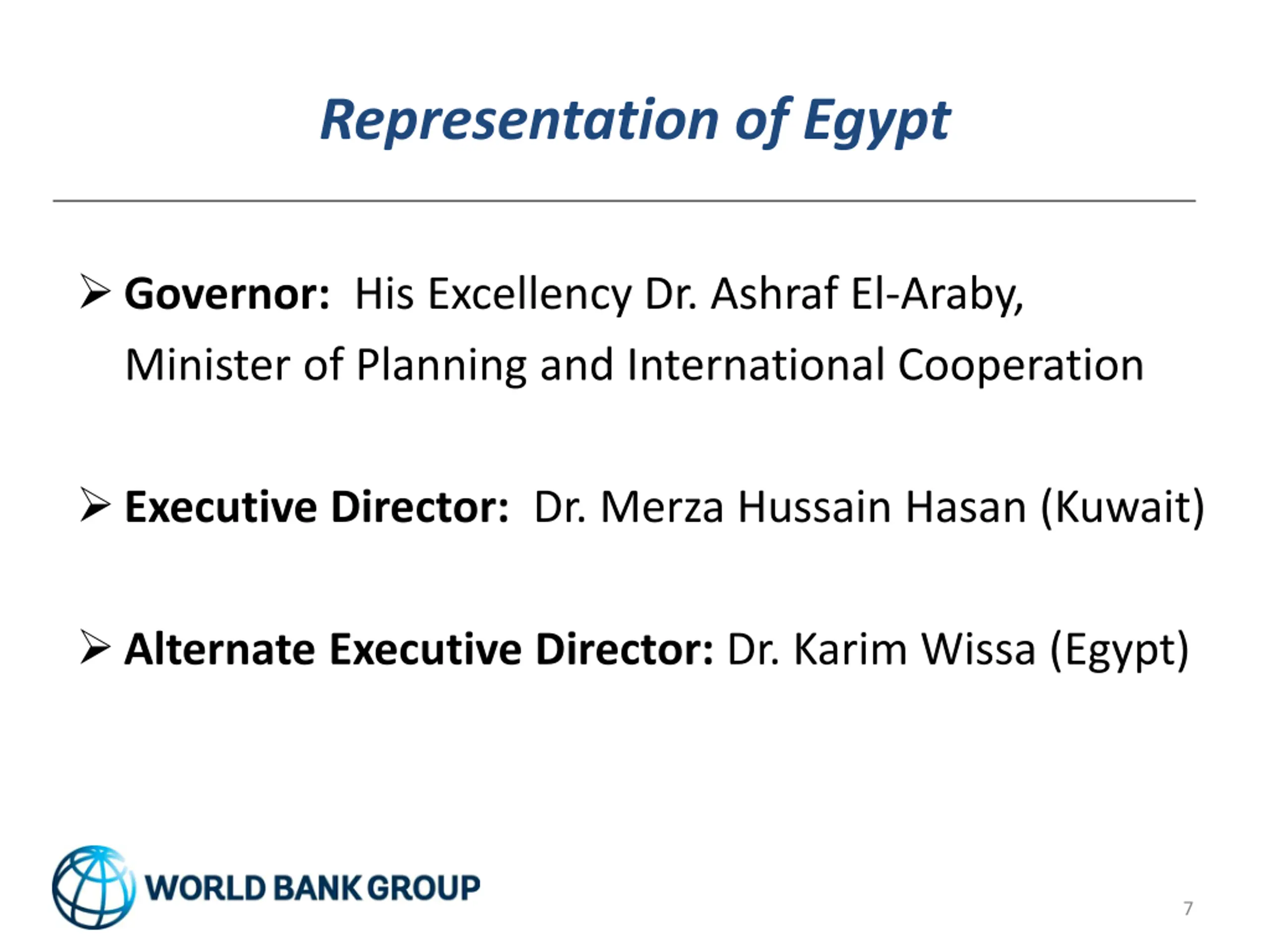 Representation of Egypt

➢ Governor: His Excellency Dr. Ashraf El-Araby, Minister of Planning and International Cooperation

➢ Executive Director: Dr. Merza Hussain Hasan (Kuwait)

➢ Alternate Executive Director: Dr. Karim Wissa (Egypt)

WORLD BANK GROUP

7